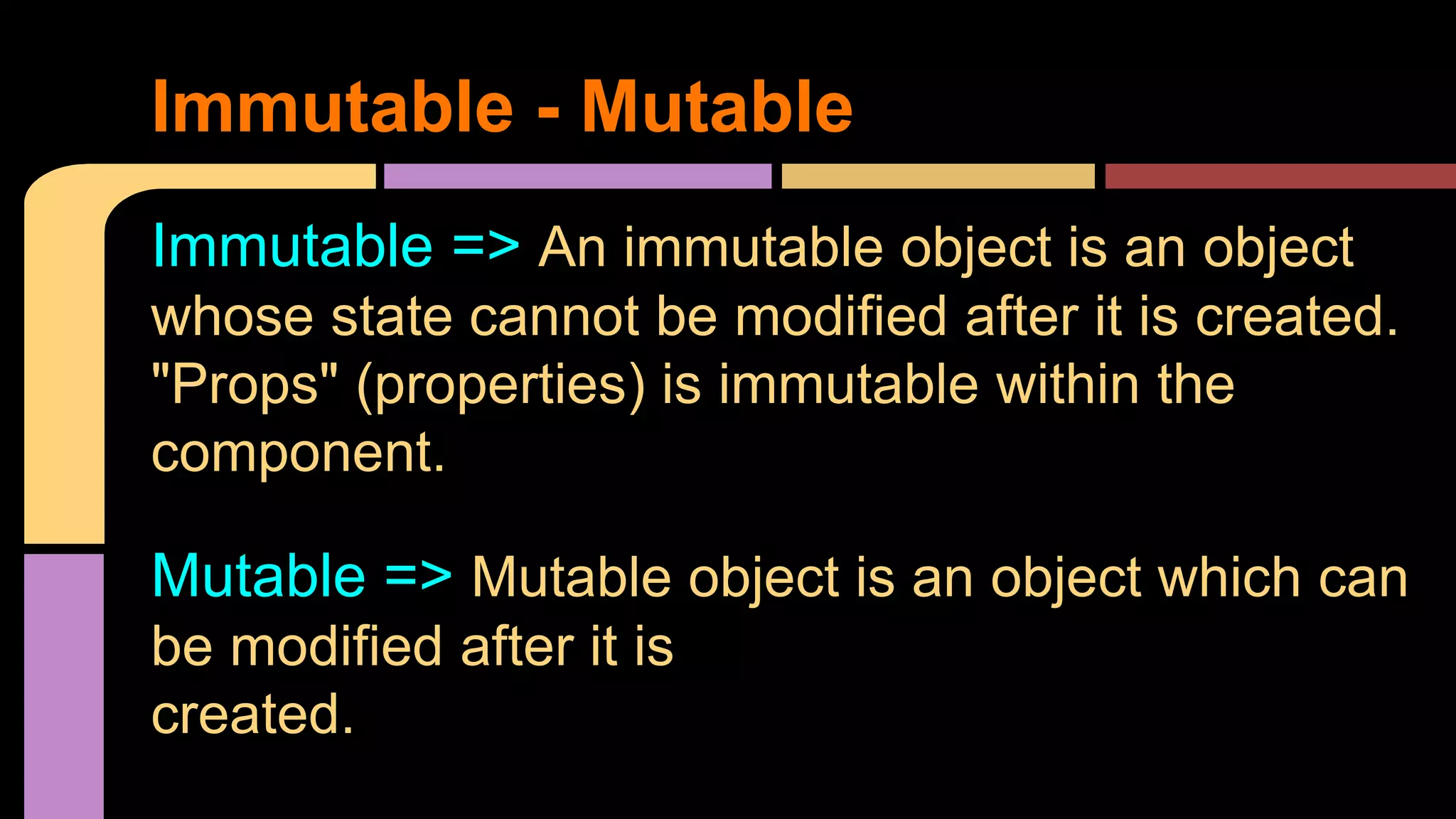 Immutable - Mutable

Immutable => An immutable object is an object whose state cannot be modified after it is created. "Props" (properties) is immutable within the component.

Mutable => Mutable object is an object which can be modified after it is created.